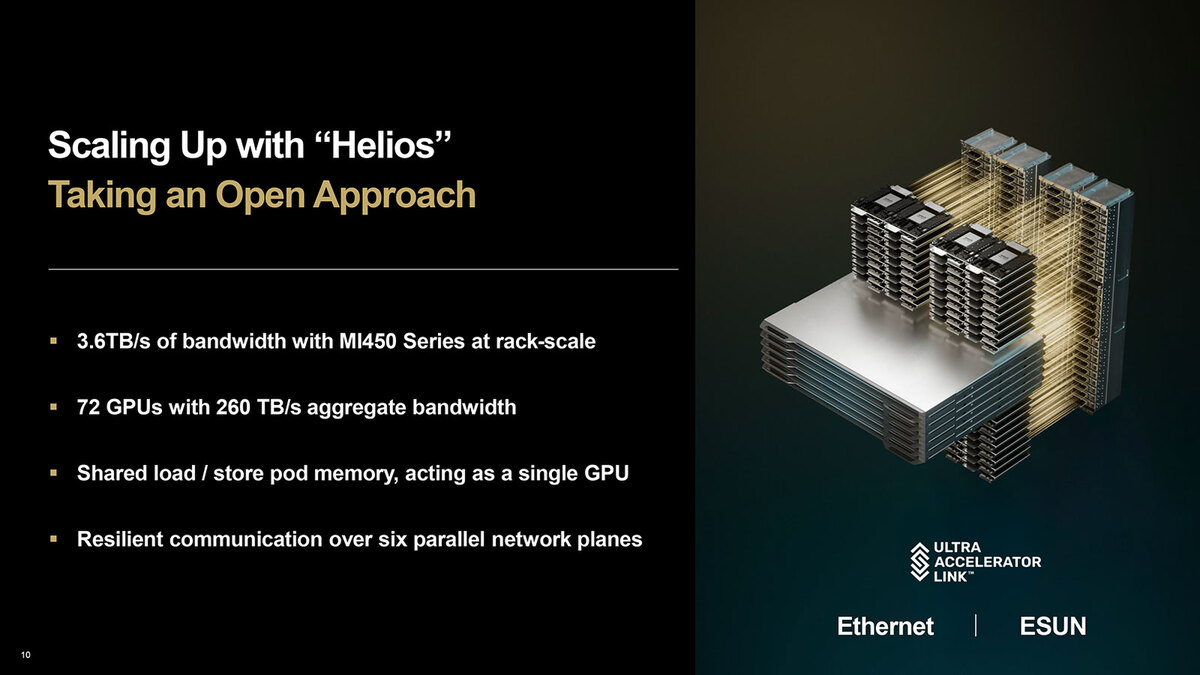 Scaling Up with “Helios”
Taking an Open Approach

▪ 3.6TB/s of bandwidth with MI450 Series at rack-scale

▪ 72 GPUs with 260 TB/s aggregate bandwidth

▪ Shared load / store pod memory, acting as a single GPU

▪ Resilient communication over six parallel network planes

ULTRA ACCELERATOR LINK™

Ethernet | ESUN

10